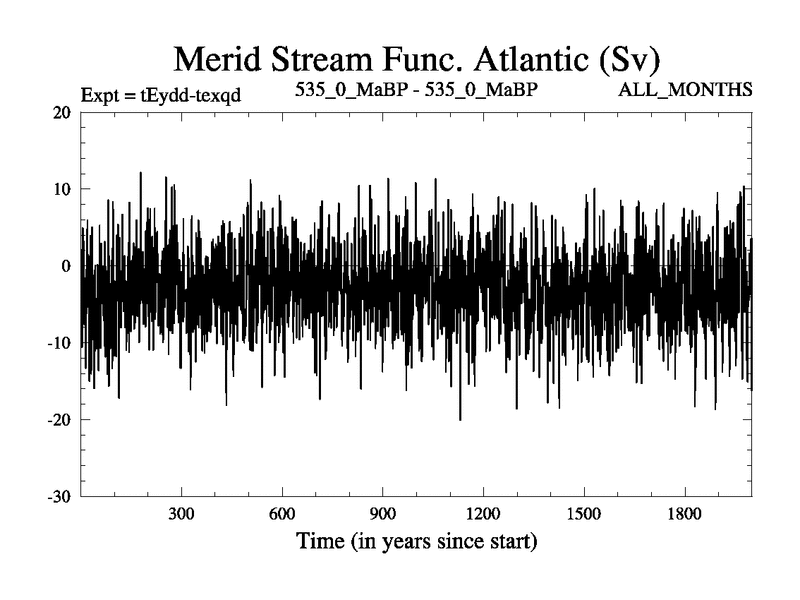 Merid Stream Func. Atlantic (Sv)

Expt = tEydd-texqd

535_0_MaBP - 535_0_MaBP

ALL_MONTHS

20
10
0
-10
-20
-30

300
600
900
1200
1500
1800

Time (in years since start)